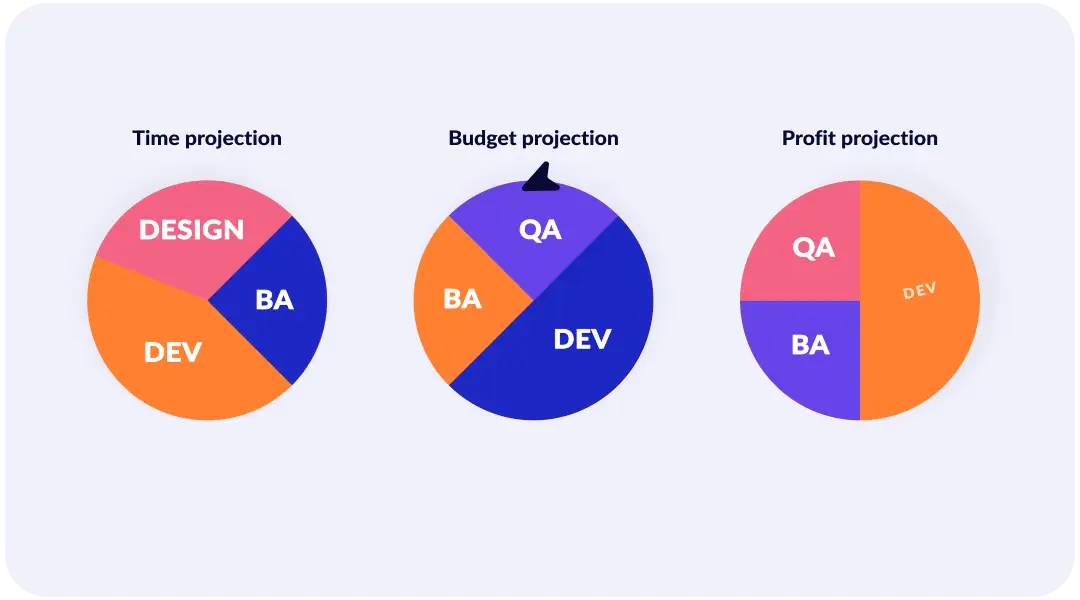 Time projection

DESIGN

BA

DEV

Budget projection

QA

BA

DEV

Profit projection

QA

DEV

BA